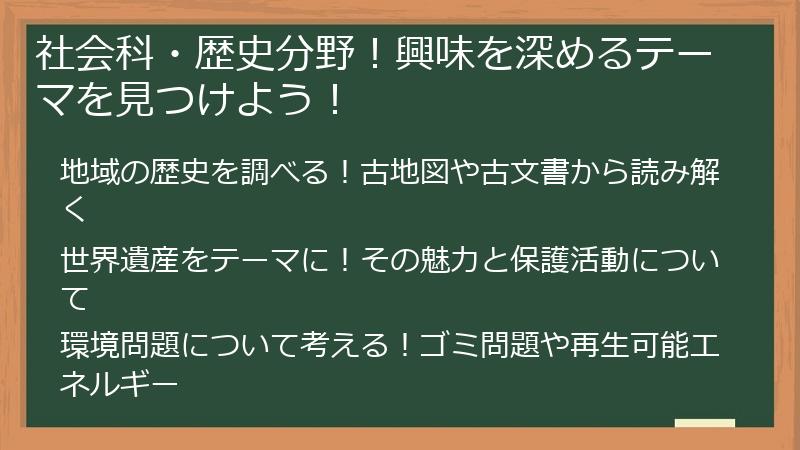 社会科・歴史分野！興味を深めるテーマを見つけよう！

地域の歴史を調べる！古地図や古文書から読み解く

世界遺産をテーマに！その魅力と保護活動について

環境問題について考える！ゴミ問題や再生可能エネルギー